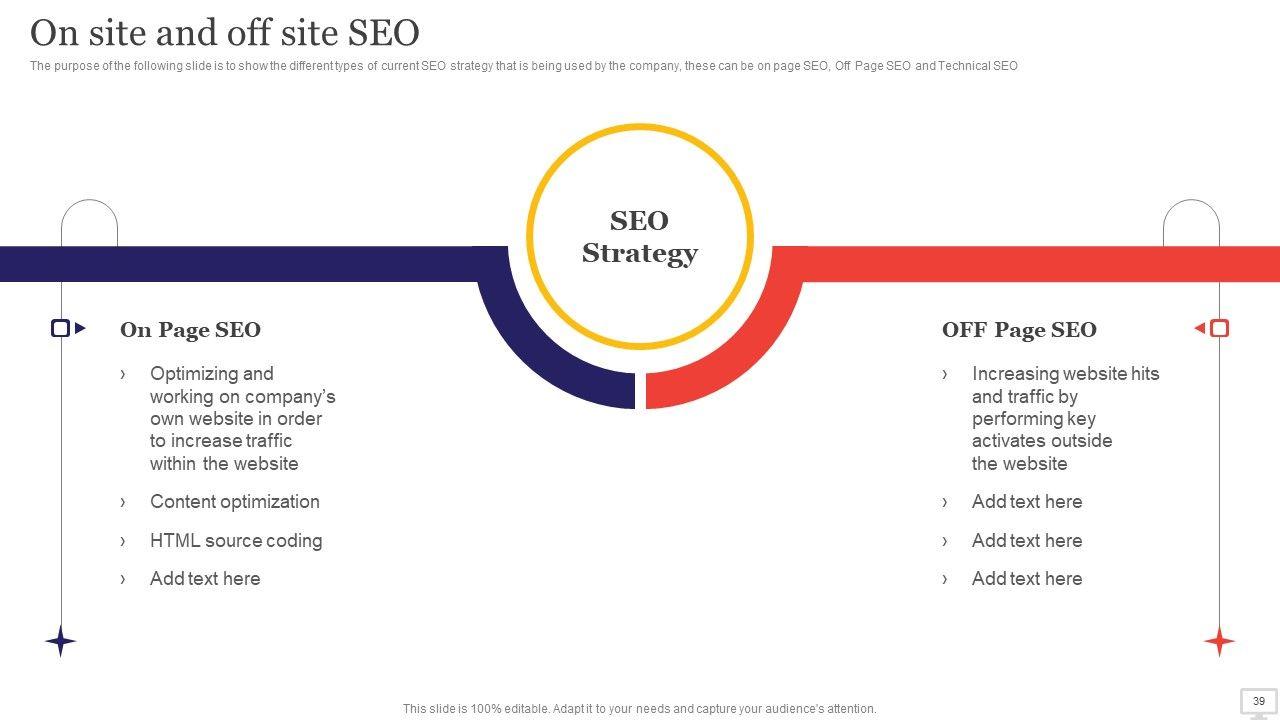 On site and off site SEO

The purpose of the following slide is to show the different types of current SEO strategy that is being used by the company, these can be on page SEO, Off Page SEO and Technical SEO

SEO Strategy

On Page SEO

› Optimizing and working on company's own website in order to increase traffic within the website

› Content optimization

› HTML source coding

› Add text here

OFF Page SEO

› Increasing website hits and traffic by performing key activates outside the website

› Add text here

› Add text here

› Add text here

This slide is 100% editable. Adapt it to your needs and capture your audience's attention.

39